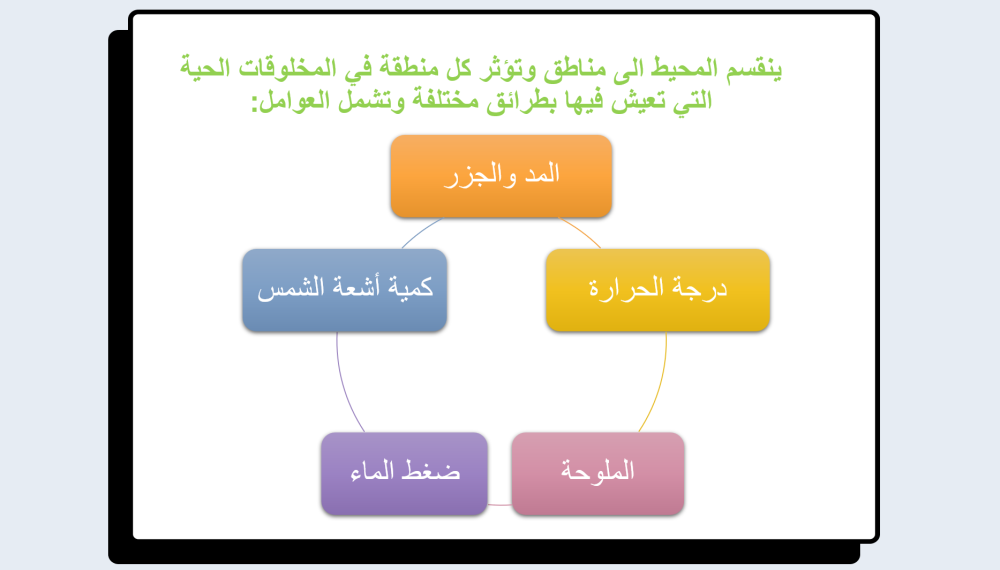 ينقسم المحيط الى مناطق وتؤثر كل منطقة في المخلوقات الحية التي تعيش فيها بطرائق مختلفة وتشمل العوامل:

المد والجزر

درجة الحرارة

الملوحة

ضغط الماء

كمية أشعة الشمس